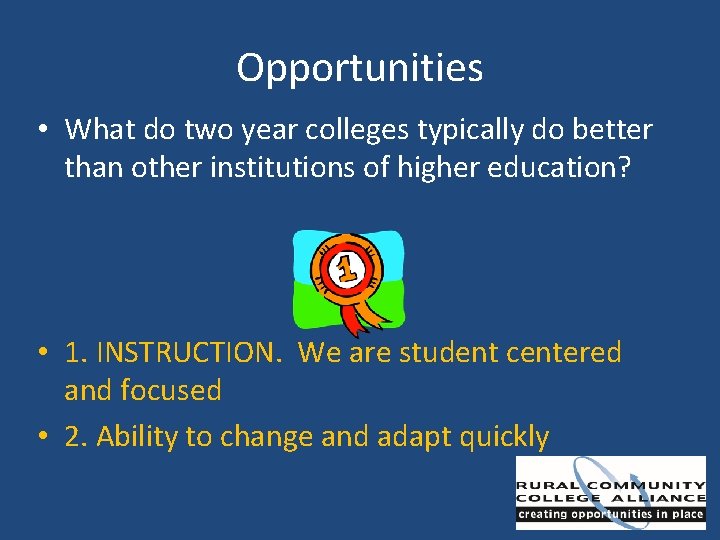 Opportunities

• What do two year colleges typically do better than other institutions of higher education?

1

• 1. INSTRUCTION. We are student centered and focused

• 2. Ability to change and adapt quickly

RURAL COMMUNITY COLLEGE ALLIANCE
creating opportunities in place